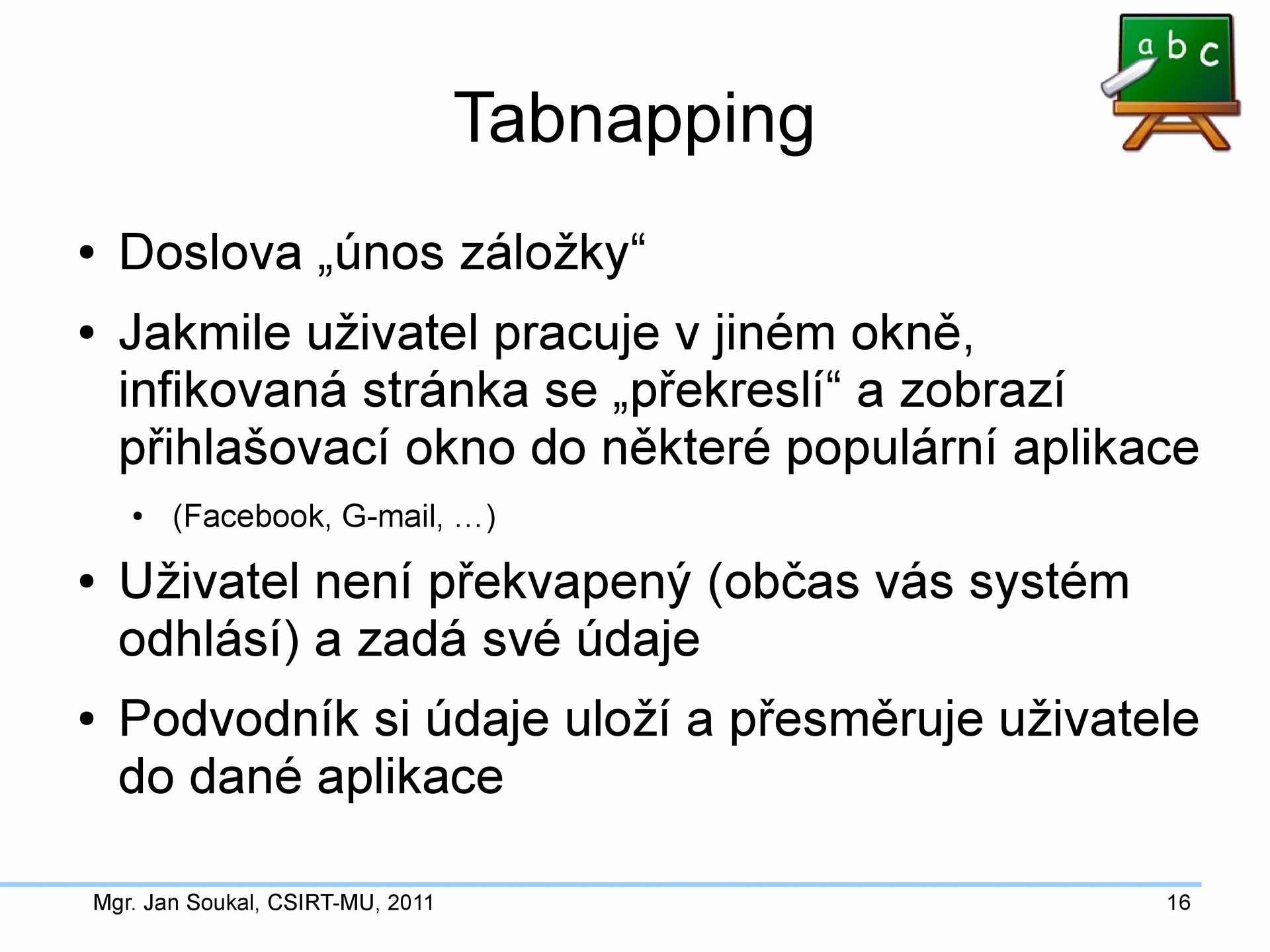 a b c

Tabnapping

• Doslova „únos záložky“

• Jakmile uživatel pracuje v jiném okně, infikovaná stránka se „překreslí“ a zobrazí přihlašovací okno do některé populární aplikace

• (Facebook, G-mail, …)

• Uživatel není překvapený (občas vás systém odhlásí) a zadá své údaje

• Podvodník si údaje uloží a přesměruje uživatele do dané aplikace

Mgr. Jan Soukal, CSIRT-MU, 2011

16